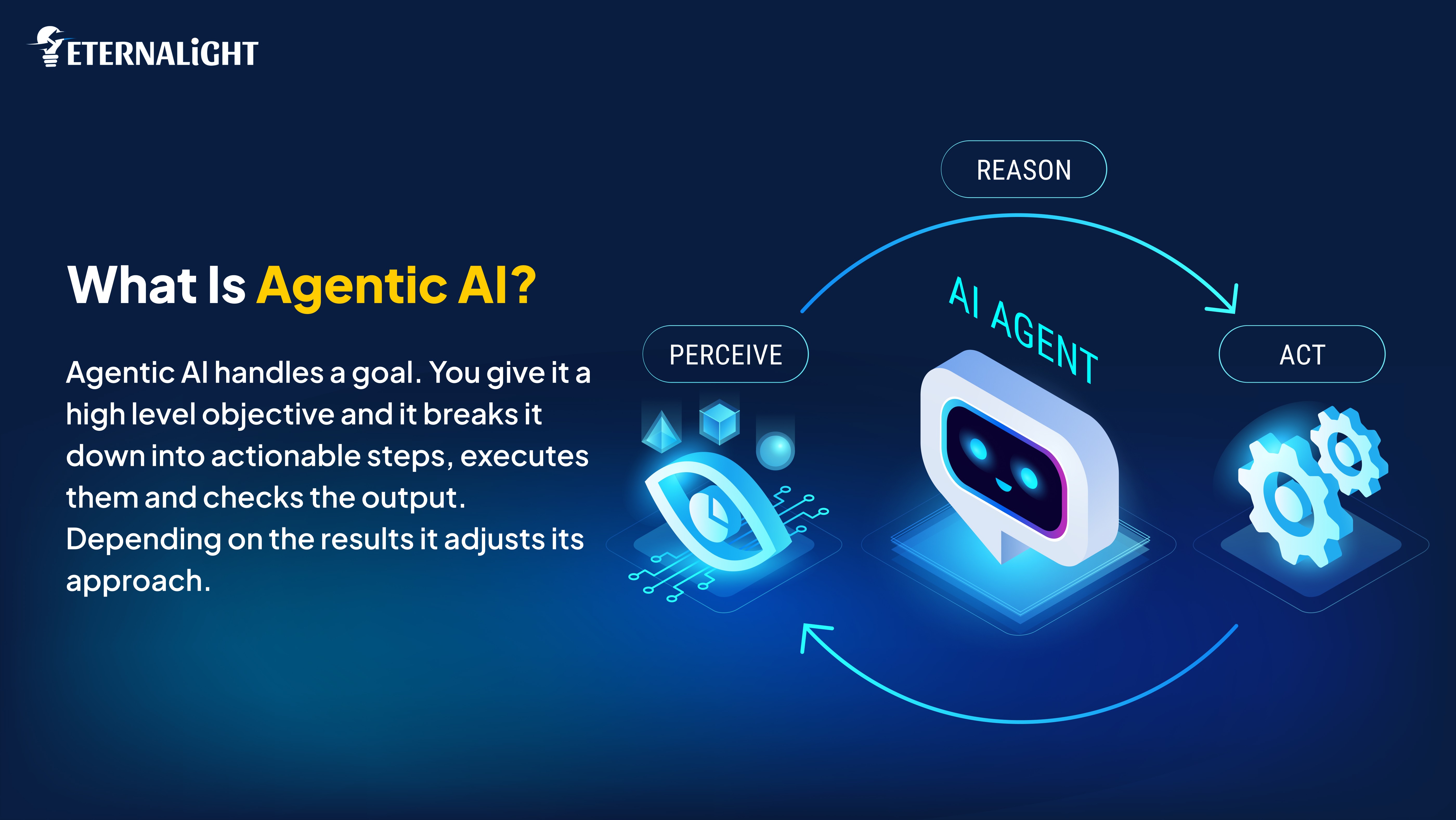 ETERNALiGHT

What Is Agentic AI?

Agentic AI handles a goal. You give it a high level objective and it breaks it down into actionable steps, executes them and checks the output. Depending on the results it adjusts its approach.

REASON

PERCEIVE

AI AGENT

ACT